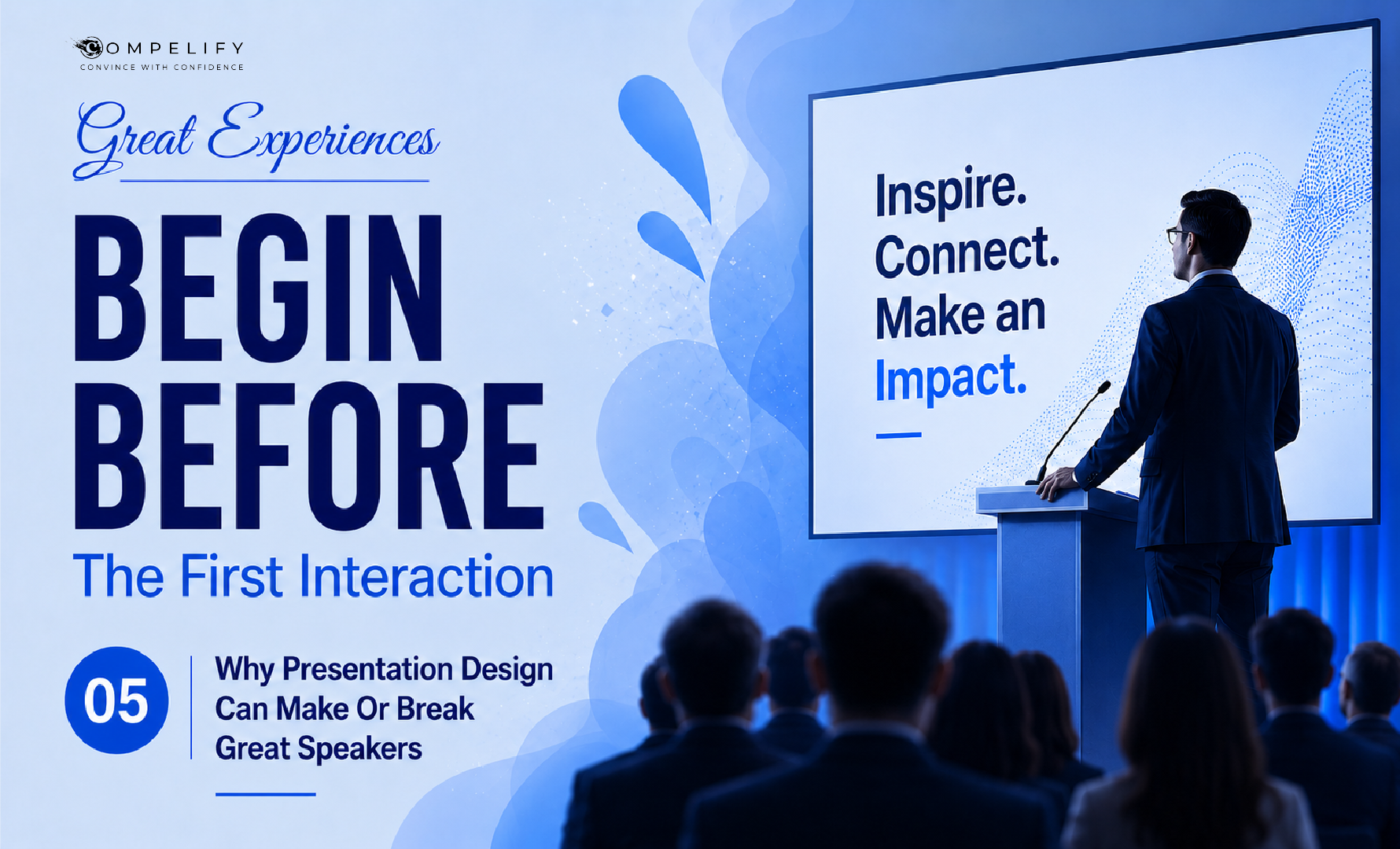 COMPELIFY
CONVINCE WITH CONFIDENCE

Great Experiences

BEGIN BEFORE

The First Interaction

05

Why Presentation Design Can Make Or Break Great Speakers

Inspire.
Connect.
Make an
Impact.